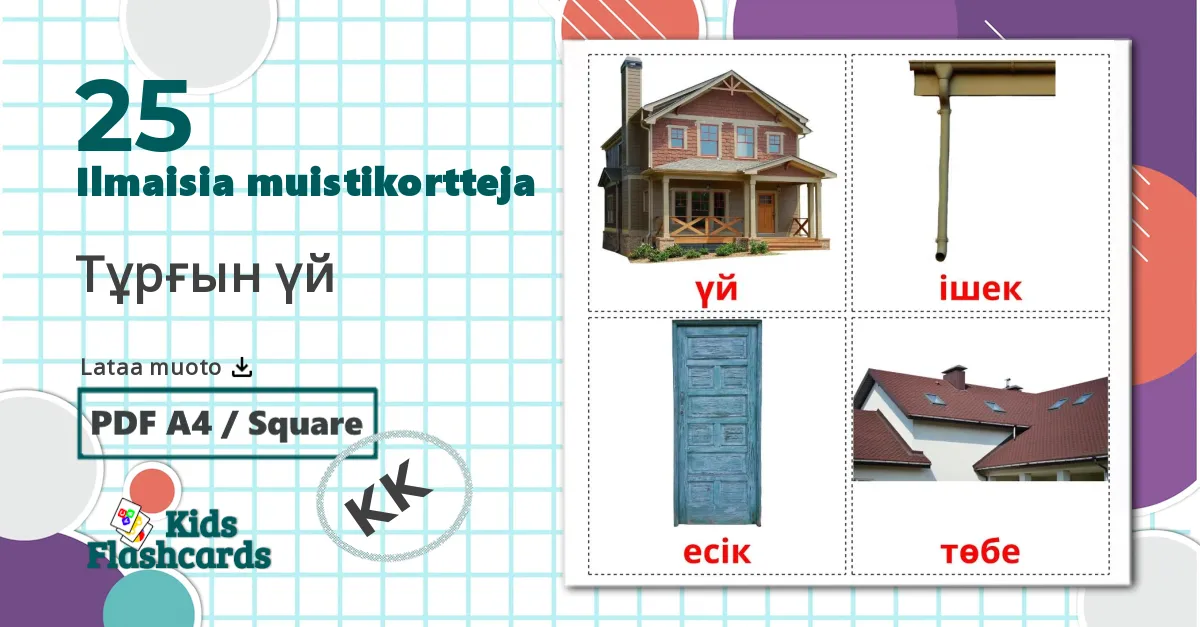 25
Ilmaisia muistikortteja

Тұрғын үй

Lataa muoto

PDF A4 / Square

KK

Kids Flashcards

үй

ішек

есік

төбе